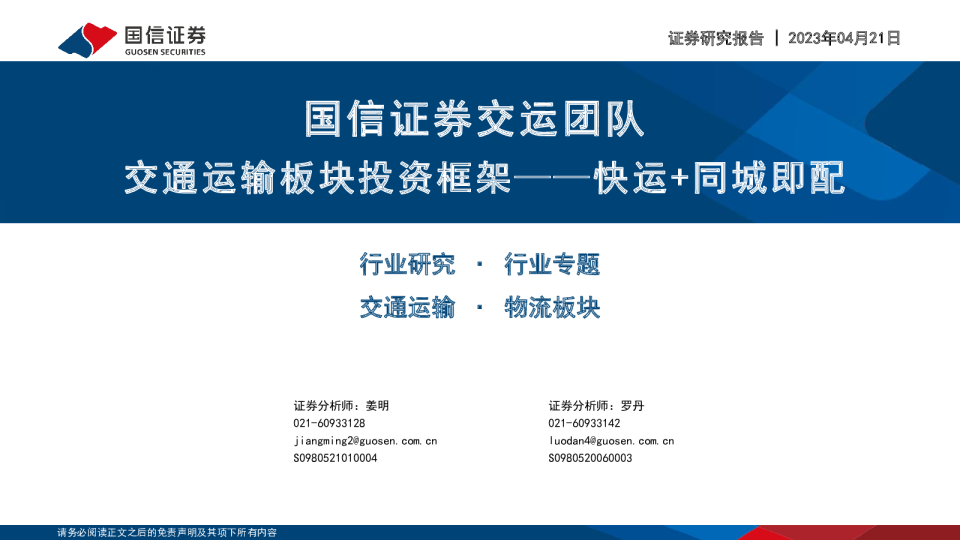 国信证券
GUOSEN SECURITIES

证券研究报告 | 2023年04月21日

国信证券交运团队

交通运输板块投资框架——快运+同城即配

行业研究 · 行业专题

交通运输 · 物流板块

证券分析师：姜明
021-60933128
jiangming2@guosen.com.cn
S0980521010004

证券分析师：罗丹
021-60933142
luodan4@guosen.com.cn
S0980520060003

请务必阅读正文之后的免责声明及其项下所有内容